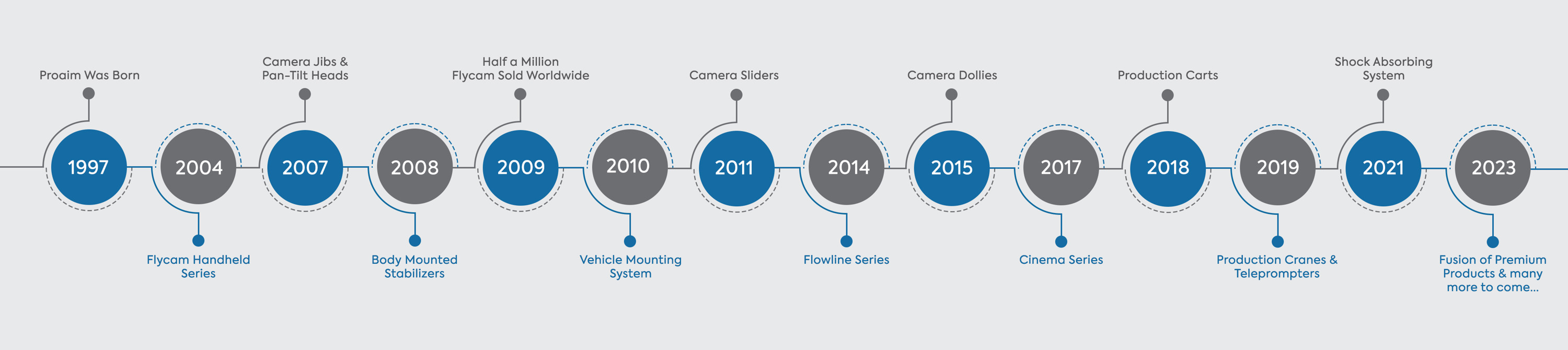 Proaim Was Born

1997

2004

Flycam Handheld Series

Camera Jibs & Pan-Tilt Heads

2007

2008

Body Mounted Stabilizers

Half a Million Flycam Sold Worldwide

2009

2010

Vehicle Mounting System

Camera Sliders

2011

2014

Flowline Series

Camera Dollies

2015

2017

Cinema Series

Production Carts

2018

2019

Production Cranes & Teleprompters

Shock Absorbing System

2021

2023

Fusion of Premium Products & many more to come...